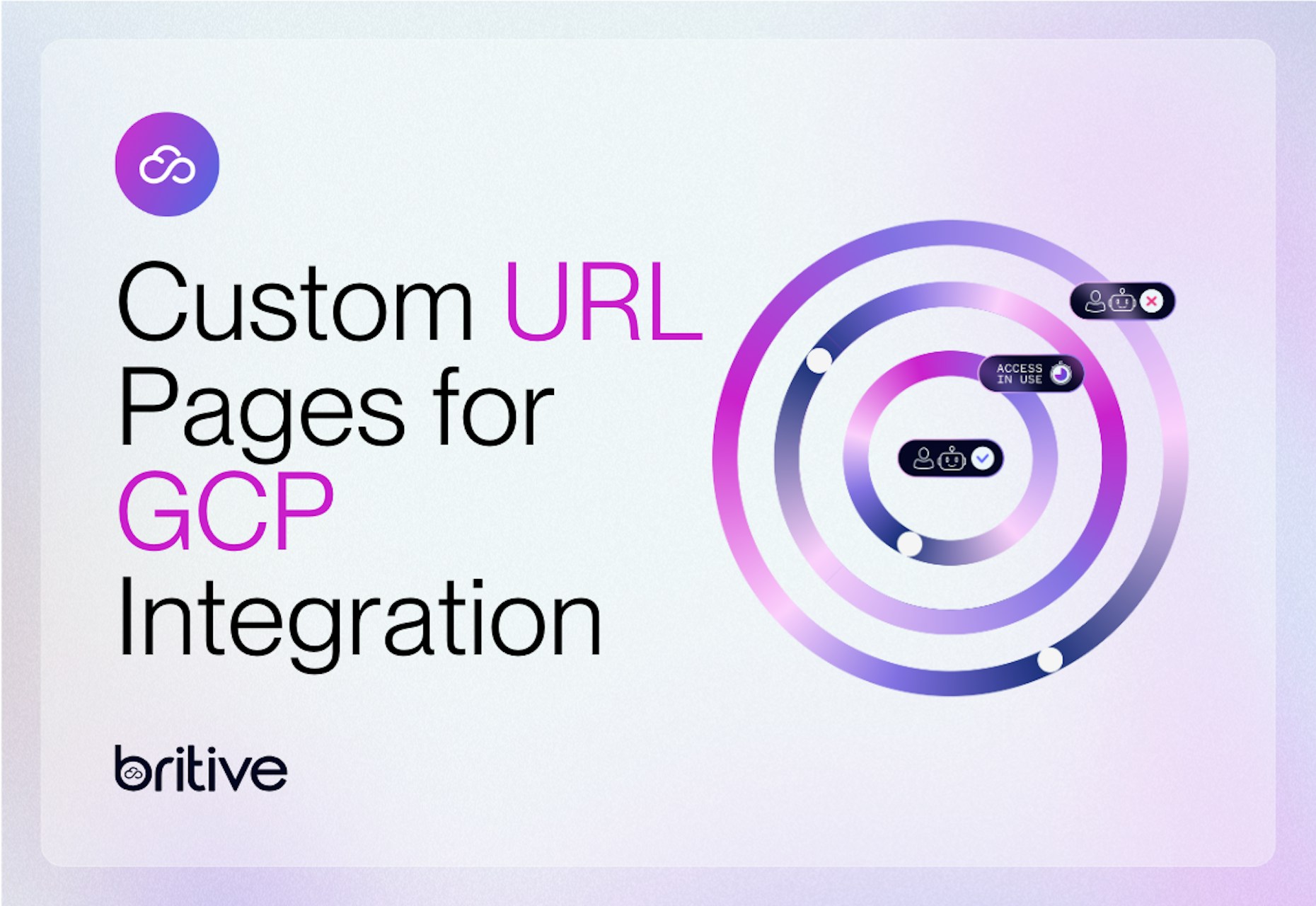 Custom URL Pages for GCP Integration

ACCESS IN USE

britive